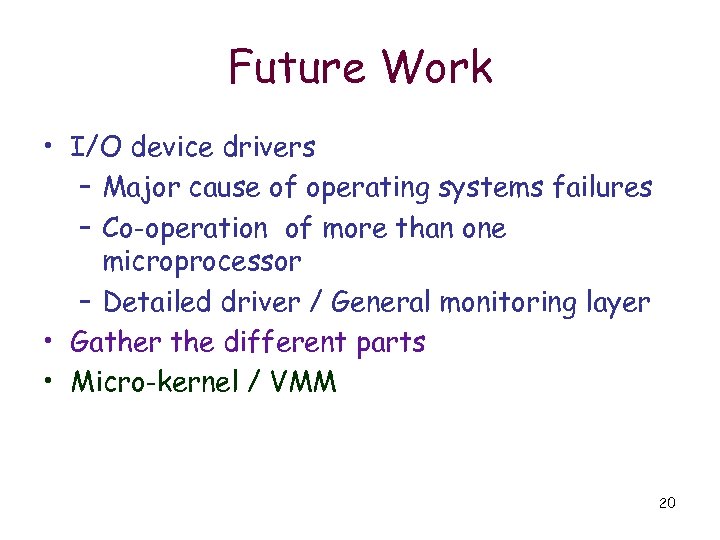 Future Work

• I/O device drivers
  – Major cause of operating systems failures
  – Co-operation of more than one microprocessor
  – Detailed driver / General monitoring layer
• Gather the different parts
• Micro-kernel / VMM

20